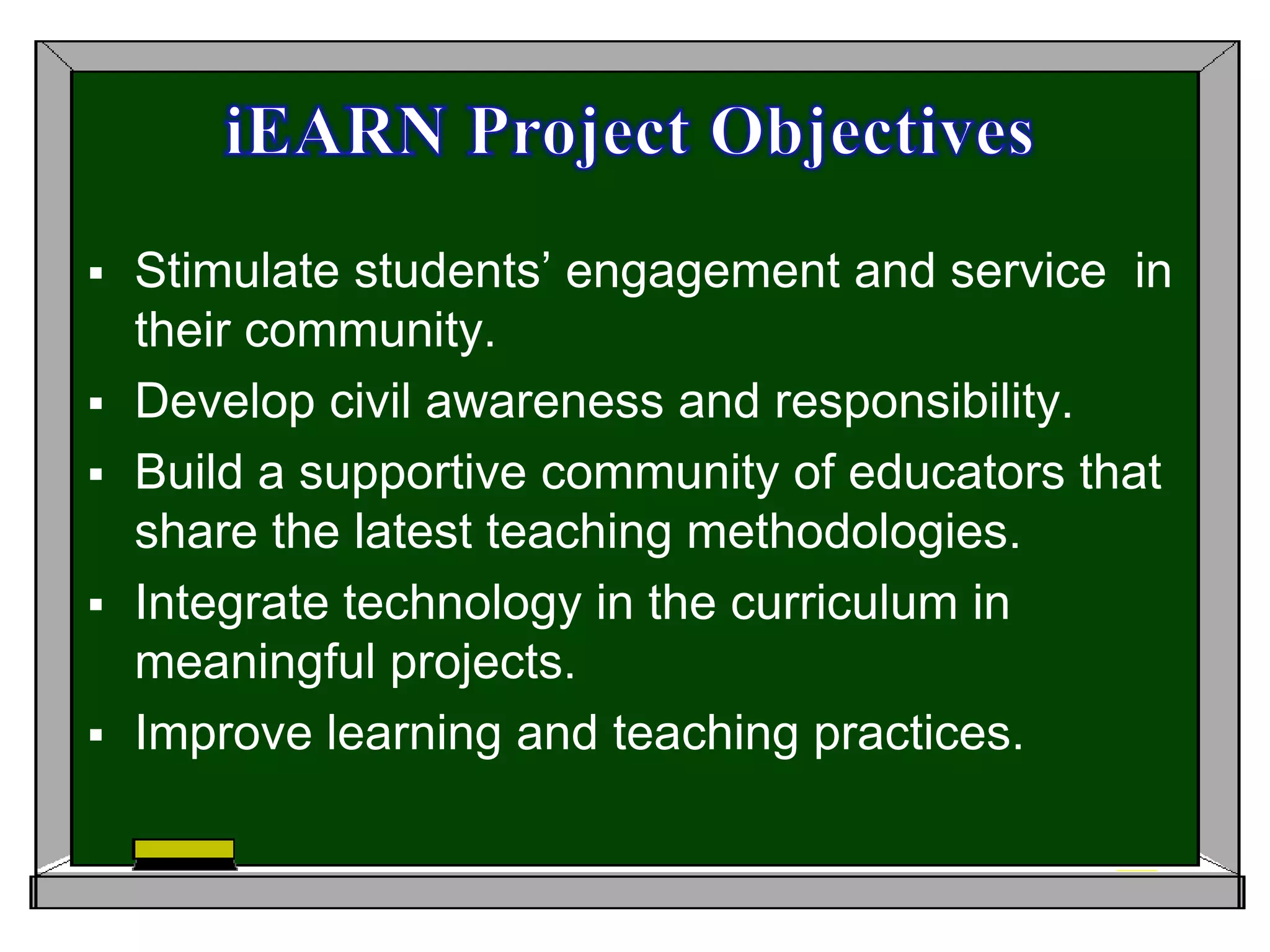 iEARN Project Objectives

▪ Stimulate students’ engagement and service in their community.

▪ Develop civil awareness and responsibility.

▪ Build a supportive community of educators that share the latest teaching methodologies.

▪ Integrate technology in the curriculum in meaningful projects.

▪ Improve learning and teaching practices.